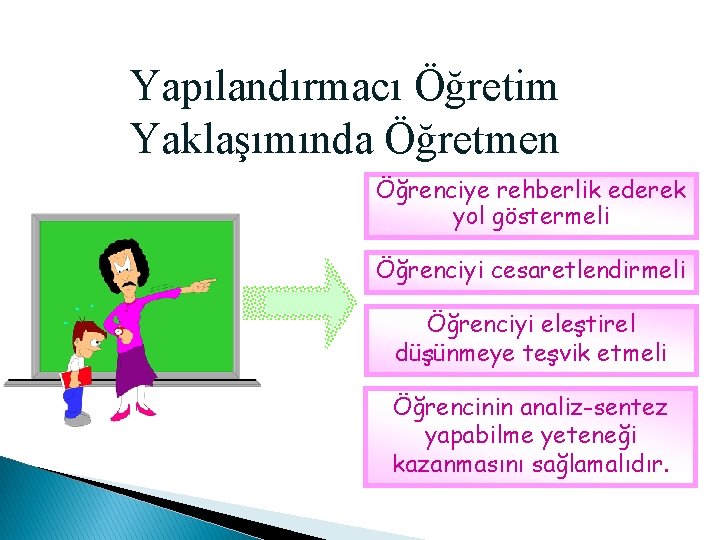 Yapılandırmacı Öğretim Yaklaşımında Öğretmen

Öğrenciye rehberlik ederek yol göstermeli

Öğrenciyi cesaretlendirmeli

Öğrenciyi eleştirel düşünmeye teşvik etmeli

Öğrencinin analiz-sentez yapabilme yeteneği kazanmasını sağlamalıdır.